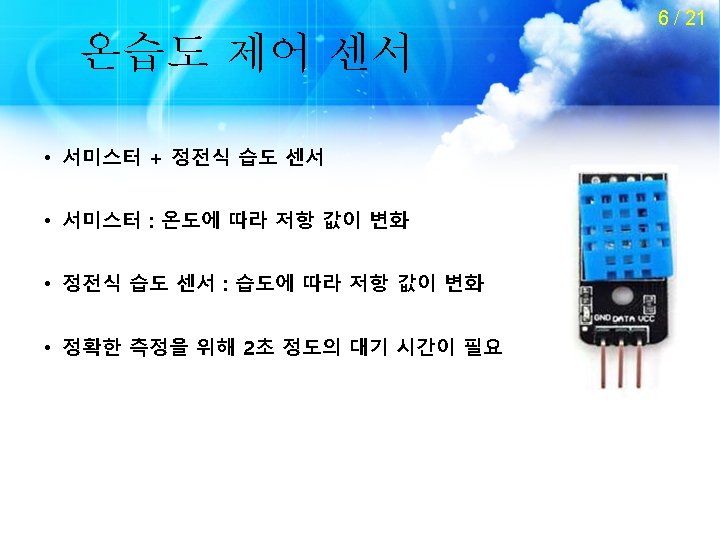 6 / 21

온습도 제어 센서

• 서미스터 + 정전식 습도 센서

• 서미스터 : 온도에 따라 저항 값이 변화

• 정전식 습도 센서 : 습도에 따라 저항 값이 변화

• 정확한 측정을 위해 2초 정도의 대기 시간이 필요

GND DATA VCC